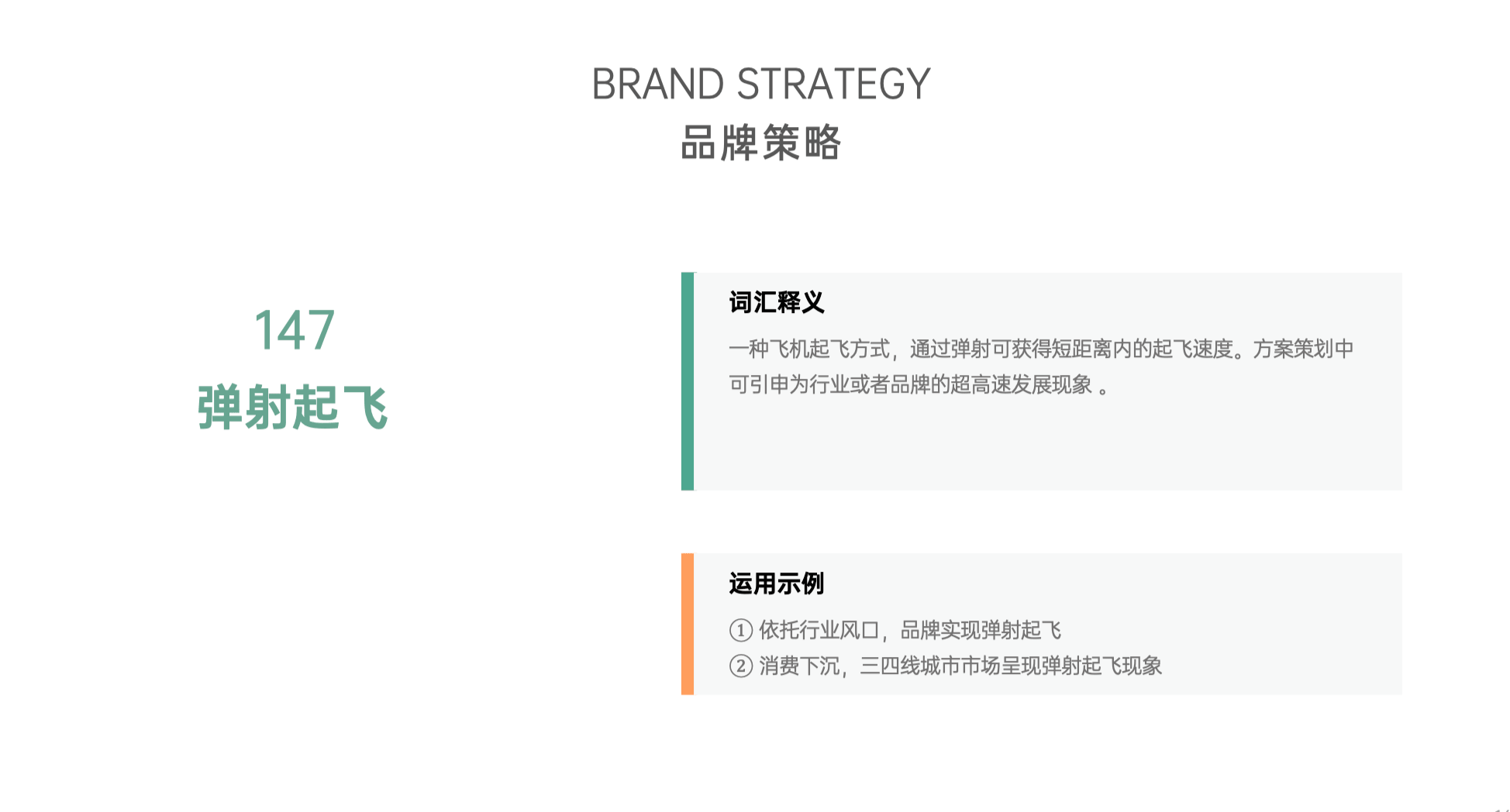 BRAND STRATEGY
品牌策略

147
弹射起飞

词汇释义

一种飞机起飞方式，通过弹射可获得短距离内的起飞速度。方案策划中可引申为行业或者品牌的超高速发展现象 。

运用示例

① 依托行业风口，品牌实现弹射起飞
② 消费下沉，三四线城市市场呈现弹射起飞现象